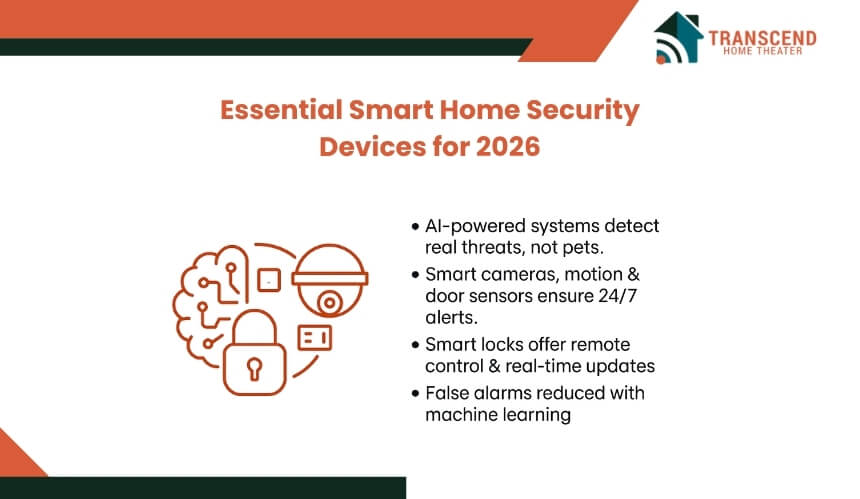 TRANSCEND
HOME THEATER

Essential Smart Home Security Devices for 2026

• AI-powered systems detect real threats, not pets.
• Smart cameras, motion & door sensors ensure 24/7 alerts.
• Smart locks offer remote control & real-time updates
• False alarms reduced with machine learning